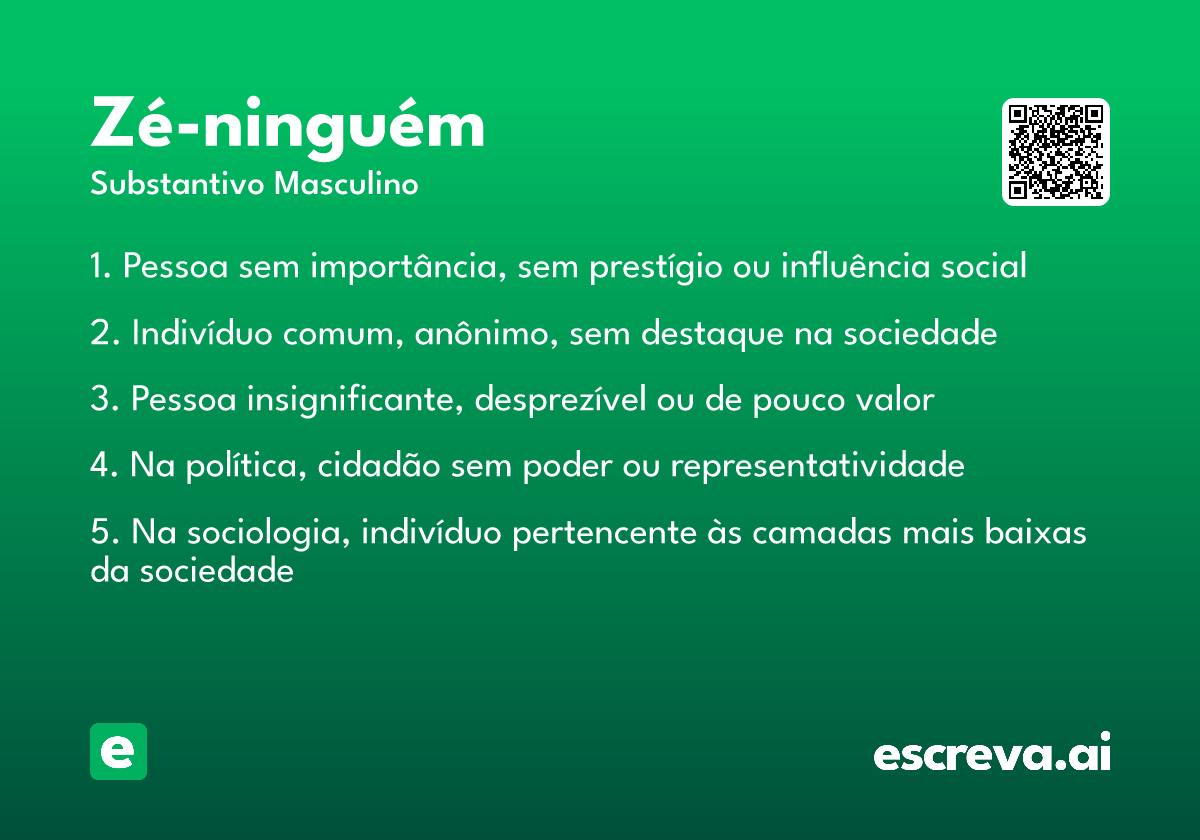 Zé-ninguém
Substantivo Masculino

1. Pessoa sem importância, sem prestígio ou influência social

2. Indivíduo comum, anônimo, sem destaque na sociedade

3. Pessoa insignificante, desprezível ou de pouco valor

4. Na política, cidadão sem poder ou representatividade

5. Na sociologia, indivíduo pertencente às camadas mais baixas da sociedade

e

escreva.ai